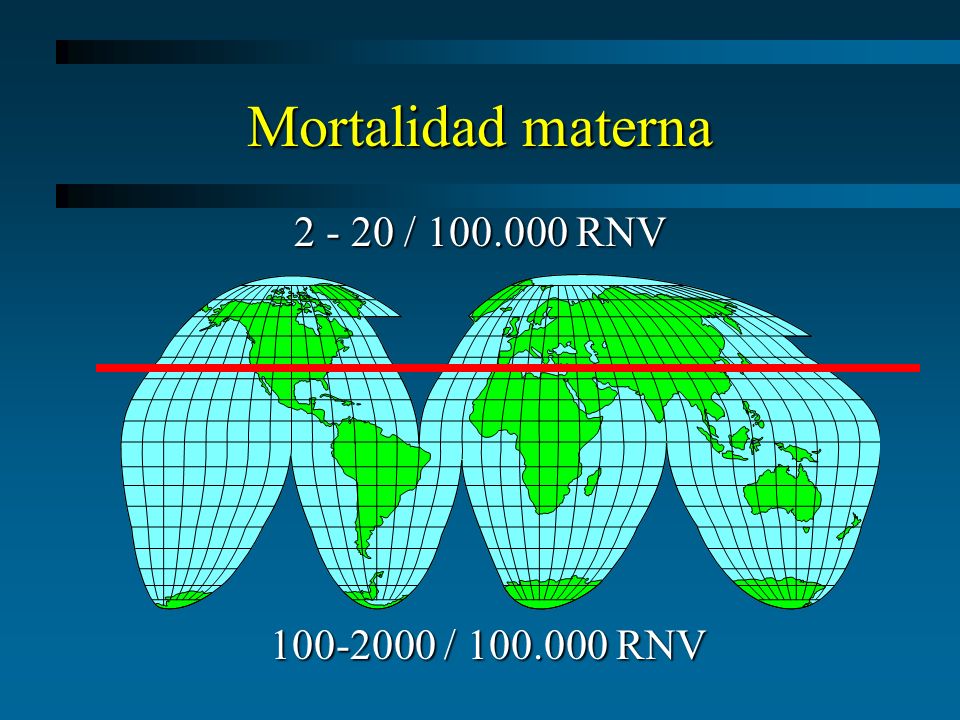 Mortalidad materna

2 - 20 / 100.000 RNV

100-2000 / 100.000 RNV